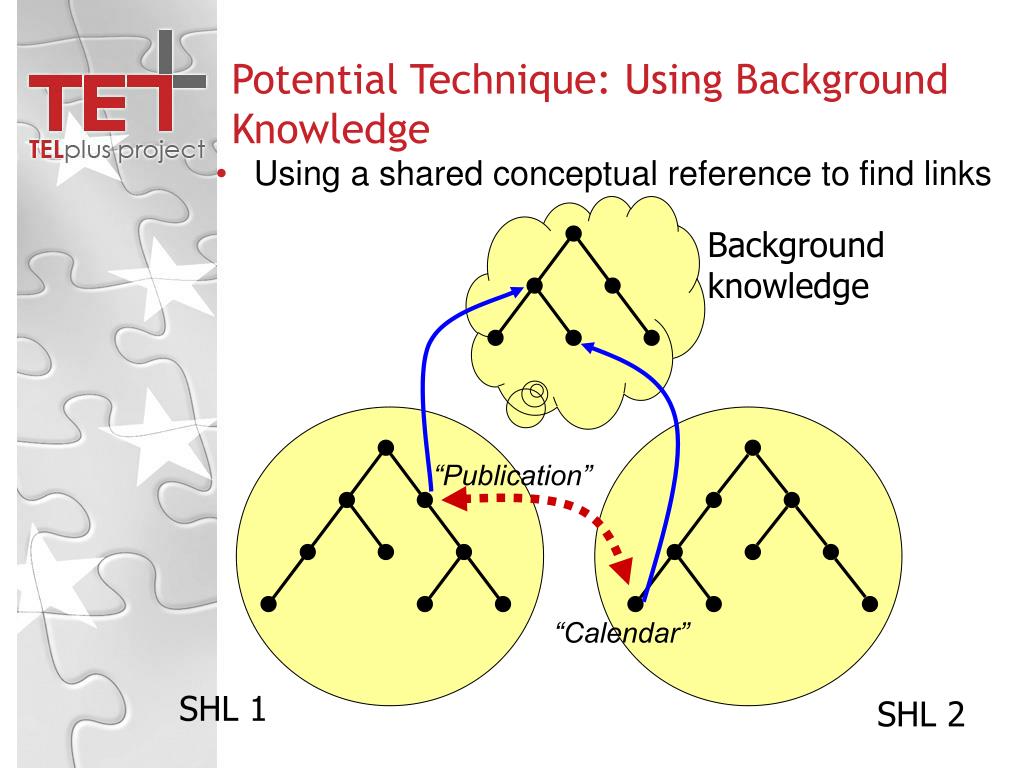 TEL
TELplus project

Potential Technique: Using Background Knowledge

• Using a shared conceptual reference to find links

Background knowledge

"Publication"

"Calendar"

SHL 1

SHL 2